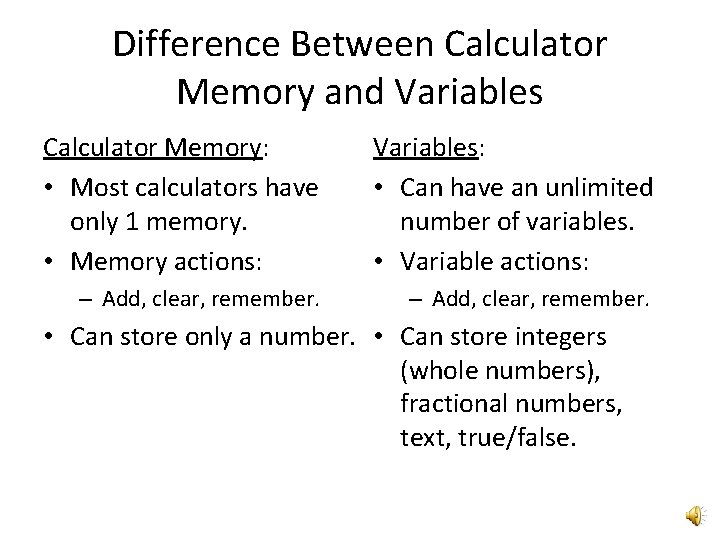 Difference Between Calculator Memory and Variables

Calculator Memory:
• Most calculators have only 1 memory.
• Memory actions:
– Add, clear, remember.
• Can store only a number.

Variables:
• Can have an unlimited number of variables.
• Variable actions:
– Add, clear, remember.
• Can store integers (whole numbers), fractional numbers, text, true/false.